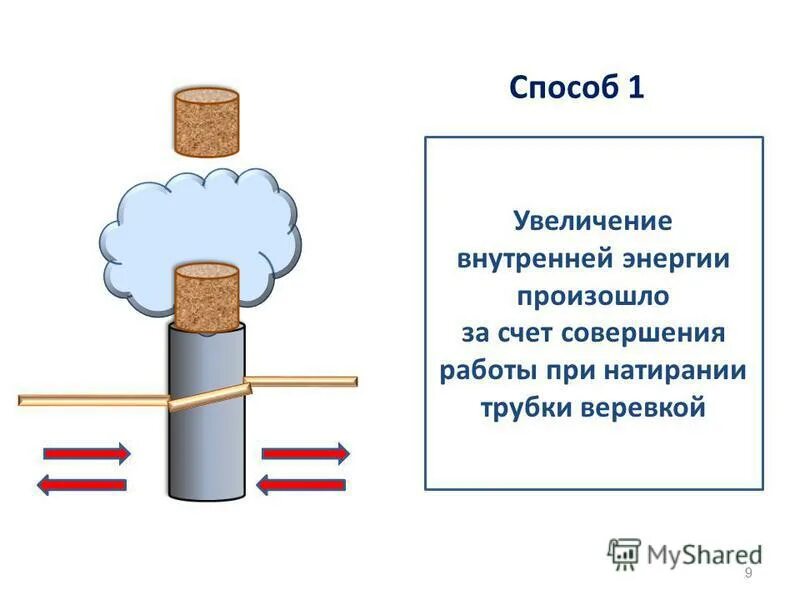 Способ 1

Увеличение внутренней энергии произошло за счет совершения работы при натирании трубки веревкой

MyShared

9